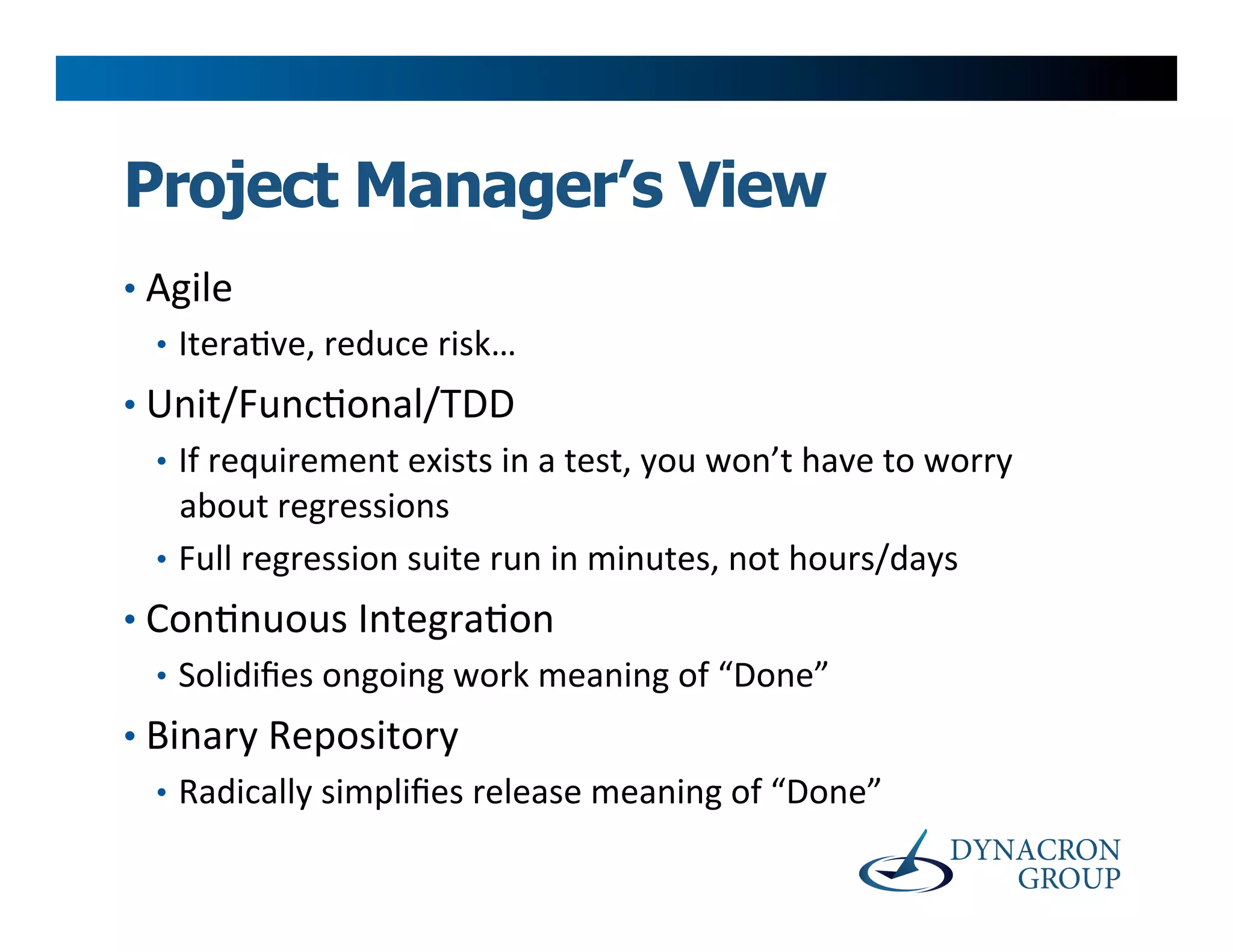 Project Manager's View

• Agile
  • Iterative, reduce risk…
• Unit/Functional/TDD
  • If requirement exists in a test, you won't have to worry about regressions
  • Full regression suite run in minutes, not hours/days
• Continuous Integration
  • Solidifies ongoing work meaning of "Done"
• Binary Repository
  • Radically simplifies release meaning of "Done"

DYNACRON GROUP